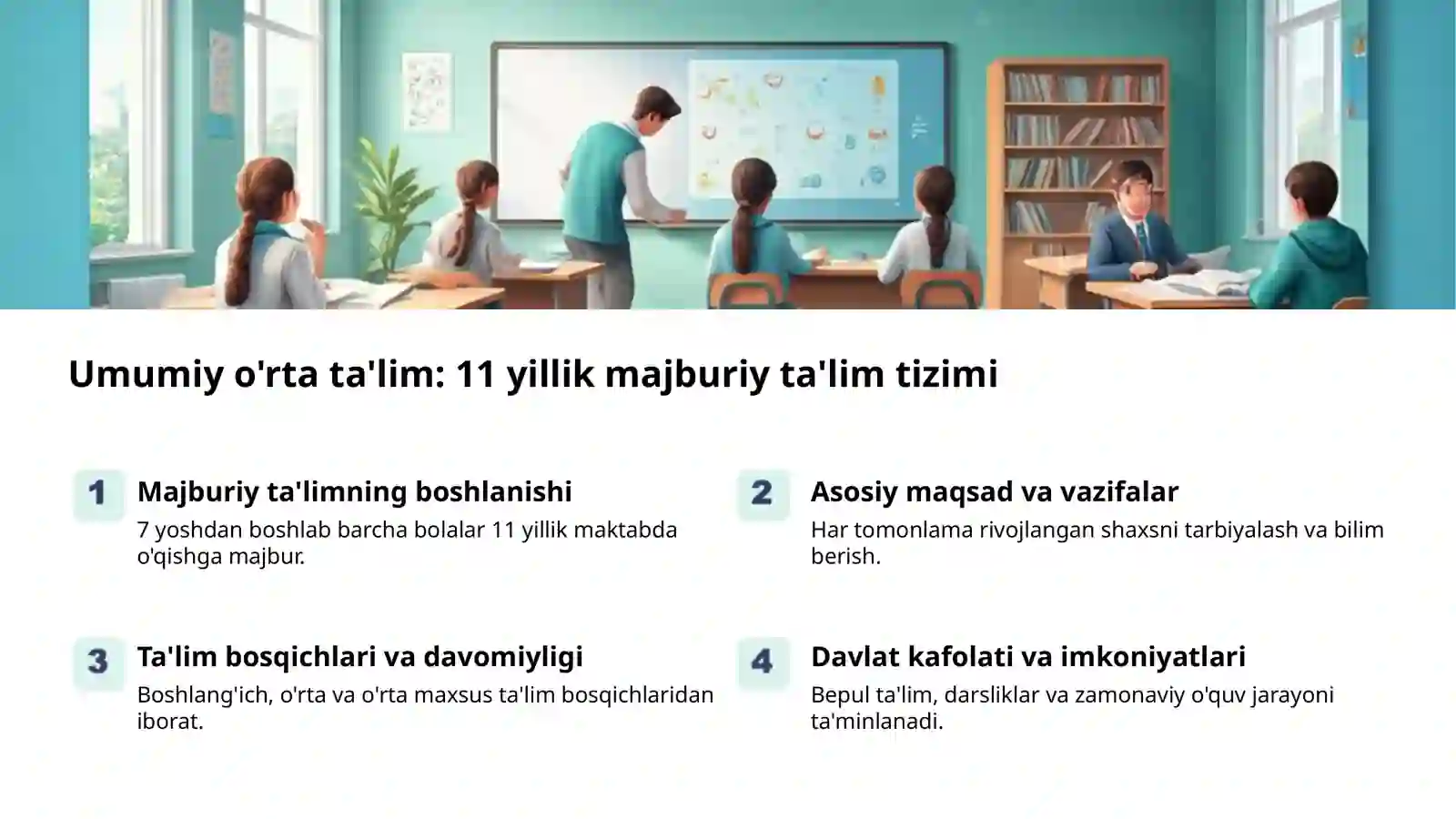 Umumiy o'rta ta'lim: 11 yillik majburiy ta'lim tizimi

1 Majburiy ta'limning boshlanishi
7 yoshdan boshlab barcha bolalar 11 yillik maktabda o'qishga majbur.

2 Asosiy maqsad va vazifalar
Har tomonlama rivojlangan shaxsni tarbiyalash va bilim berish.

3 Ta'lim bosqichlari va davomiyligi
Boshlang'ich, o'rta va o'rta maxsus ta'lim bosqichlaridan iborat.

4 Davlat kafolati va imkoniyatlari
Bepul ta'lim, darsliklar va zamonaviy o'quv jarayoni ta'minlanadi.